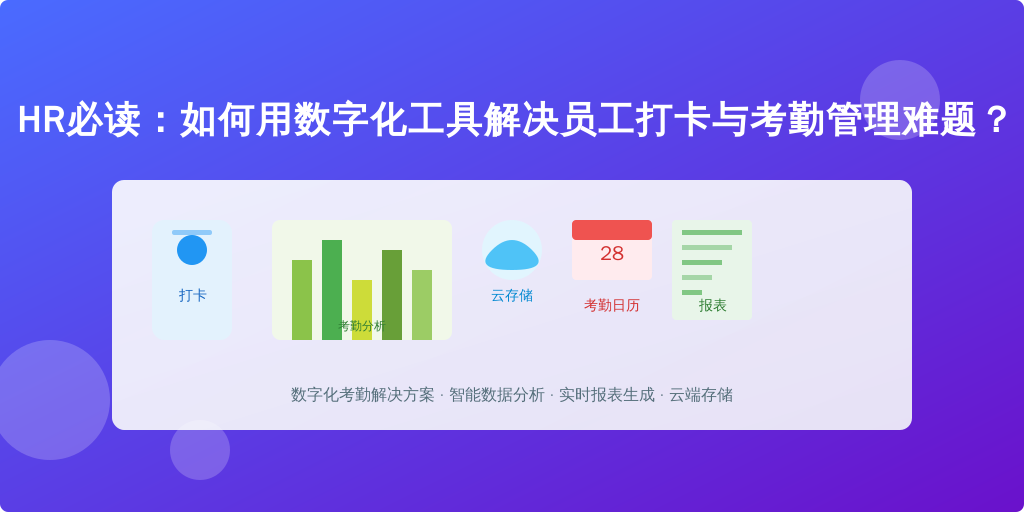 HR必读：如何用数字化工具解决员工打卡与考勤管理难题？

打卡

考勤分析

云存储

28

考勤日历

报表

数字化考勤解决方案 · 智能数据分析 · 实时报表生成 · 云端存储